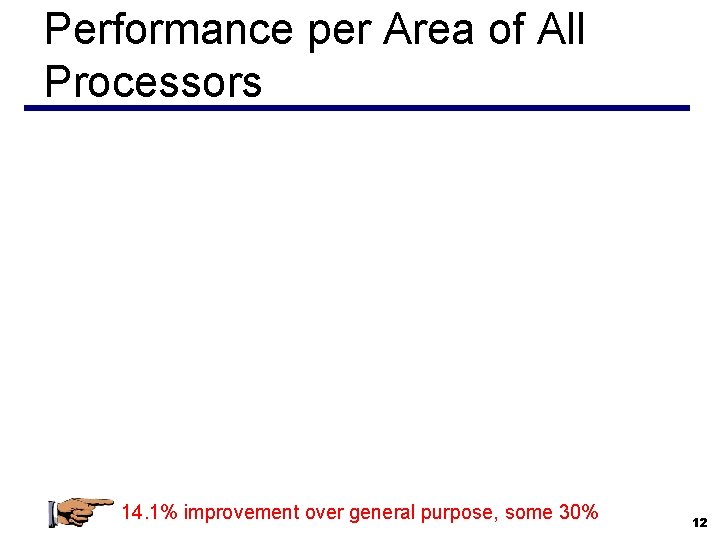 Performance per Area of All Processors

14.1% improvement over general purpose, some 30%

12